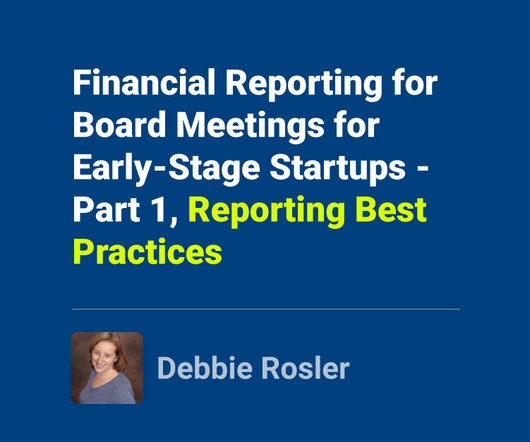 Financial Reporting for Board Meetings for Early-Stage Startups - Part 1, Reporting Best Practices

Debbie Rosler